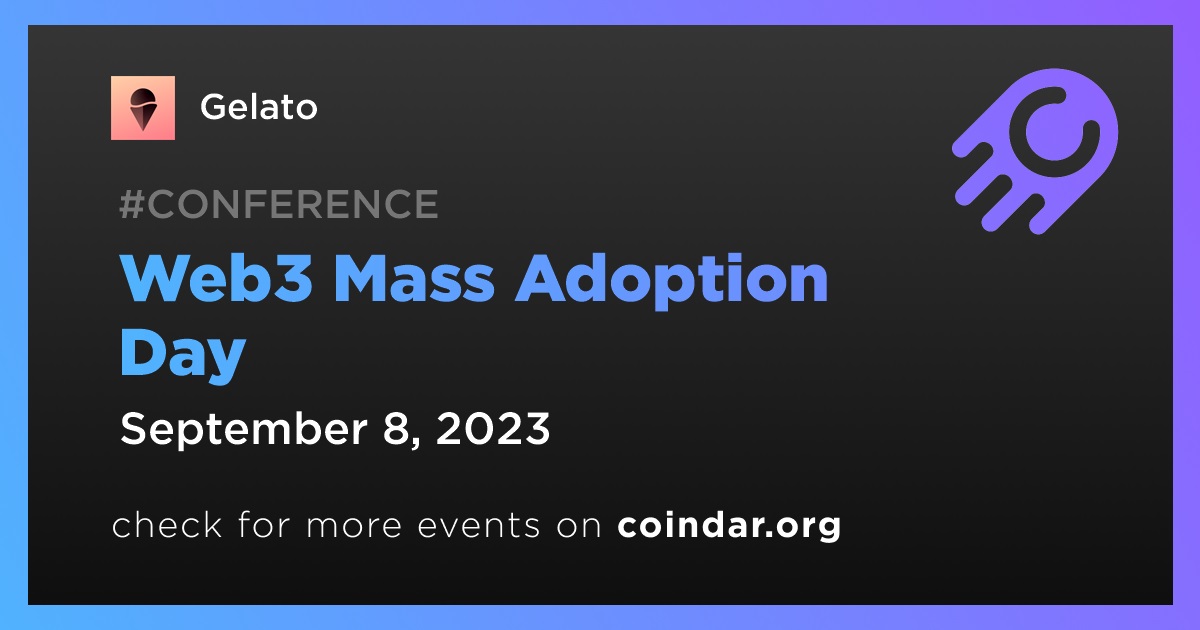 Gelato

#CONFERENCE

Web3 Mass Adoption Day

September 8, 2023

check for more events on coindar.org